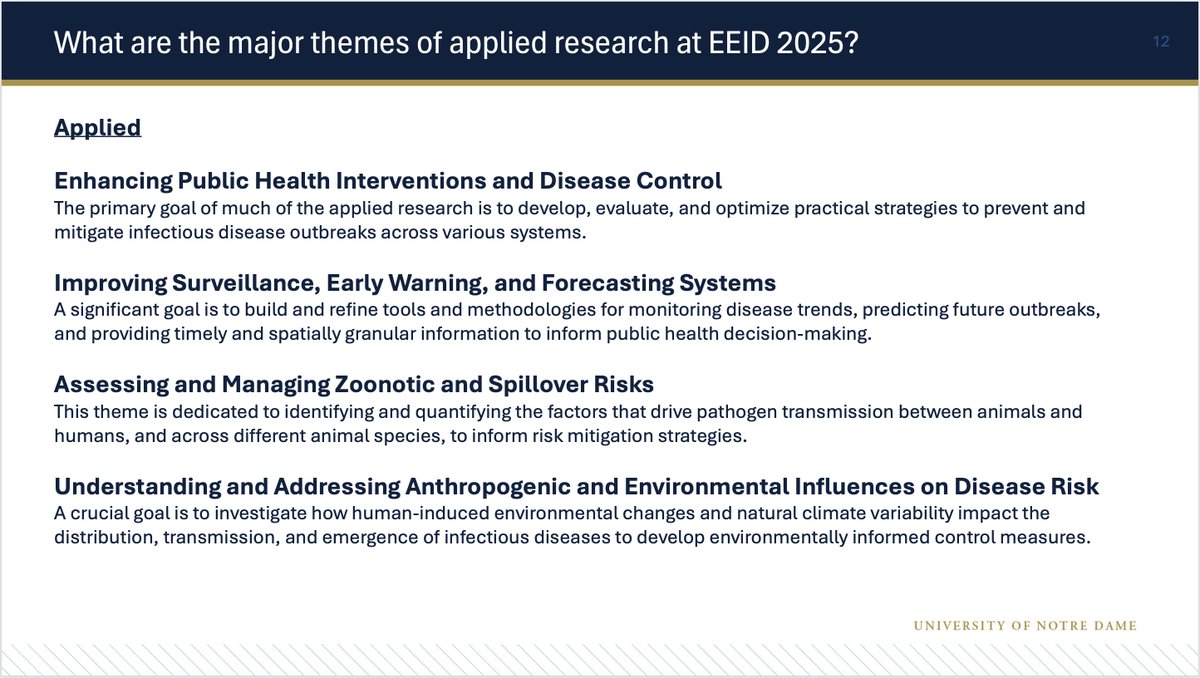 What are the major themes of applied research at EEID 2025?

12

Applied

Enhancing Public Health Interventions and Disease Control
The primary goal of much of the applied research is to develop, evaluate, and optimize practical strategies to prevent and mitigate infectious disease outbreaks across various systems.

Improving Surveillance, Early Warning, and Forecasting Systems
A significant goal is to build and refine tools and methodologies for monitoring disease trends, predicting future outbreaks, and providing timely and spatially granular information to inform public health decision-making.

Assessing and Managing Zoonotic and Spillover Risks
This theme is dedicated to identifying and quantifying the factors that drive pathogen transmission between animals and humans, and across different animal species, to inform risk mitigation strategies.

Understanding and Addressing Anthropogenic and Environmental Influences on Disease Risk
A crucial goal is to investigate how human-induced environmental changes and natural climate variability impact the distribution, transmission, and emergence of infectious diseases to develop environmentally informed control measures.

UNIVERSITY OF NOTRE DAME